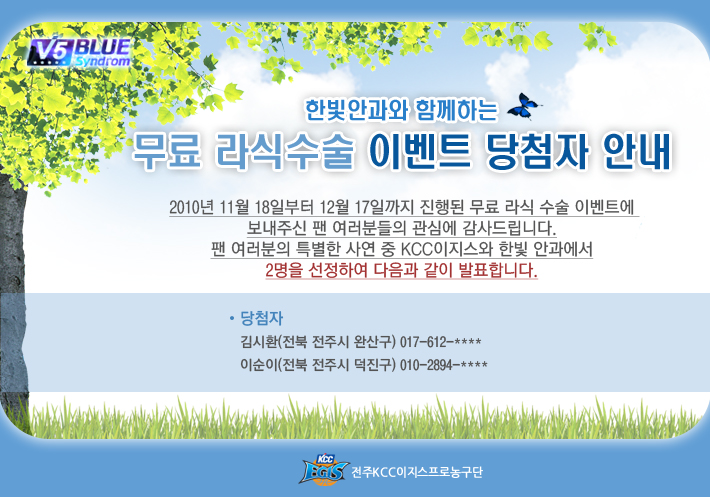 V5 BLUE
Syndrom

한빛안과와 함께하는

무료 라식수술 이벤트 당첨자 안내

2010년 11월 18일부터 12월 17일까지 진행된 무료 라식 수술 이벤트에 보내주신 팬 여러분들의 관심에 감사드립니다. 팬 여러분의 특별한 사연 중 KCC이지스와 한빛 안과에서 2명을 선정하여 다음과 같이 발표합니다.

• 당첨자
김시환(전북 전주시 완산구) 017-612-****
이순이(전북 전주시 덕진구) 010-2894-****

KCC EGIS 전주KCC이지스프로농구단